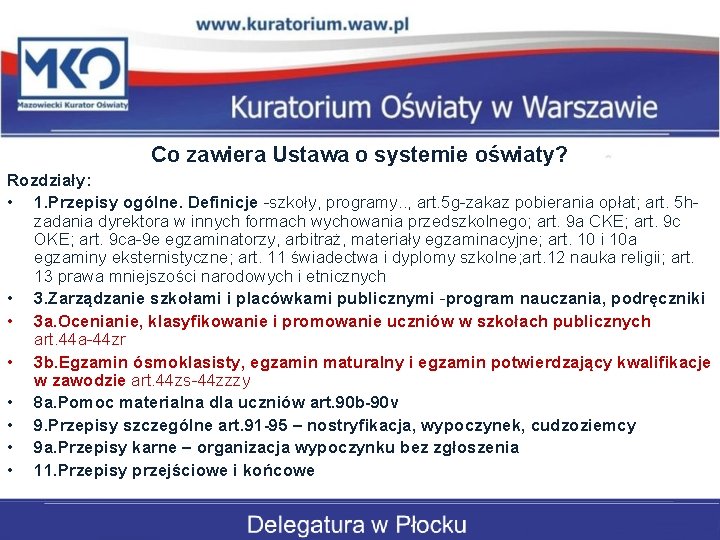 www.kuratorium.waw.pl

MKO
Mazowiecki Kurator Oświaty

Kuratorium Oświaty w Warszawie

Co zawiera Ustawa o systemie oświaty?

Rozdziały:

• 1.Przepisy ogólne. Definicje -szkoły, programy.., art.5g-zakaz pobierania opłat; art. 5h-zadania dyrektora w innych formach wychowania przedszkolnego; art. 9a CKE; art. 9c OKE; art. 9ca-9e egzaminatorzy, arbitraż, materiały egzaminacyjne; art. 10 i 10a egzaminy eksternistyczne; art. 11 świadectwa i dyplomy szkolne;art.12 nauka religii; art. 13 prawa mniejszości narodowych i etnicznych
• 3.Zarządzanie szkołami i placówkami publicznymi -program nauczania, podręczniki
• 3a.Ocenianie, klasyfikowanie i promowanie uczniów w szkołach publicznych art.44a-44zr
• 3b.Egzamin ósmoklasisty, egzamin maturalny i egzamin potwierdzający kwalifikacje w zawodzie art.44zs-44zzzy
• 8a.Pomoc materialna dla uczniów art.90b-90v
• 9.Przepisy szczególne art.91-95 – nostryfikacja, wypoczynek, cudzoziemcy
• 9a.Przepisy karne – organizacja wypoczynku bez zgłoszenia
• 11.Przepisy przejściowe i końcowe

Delegatura w Płocku